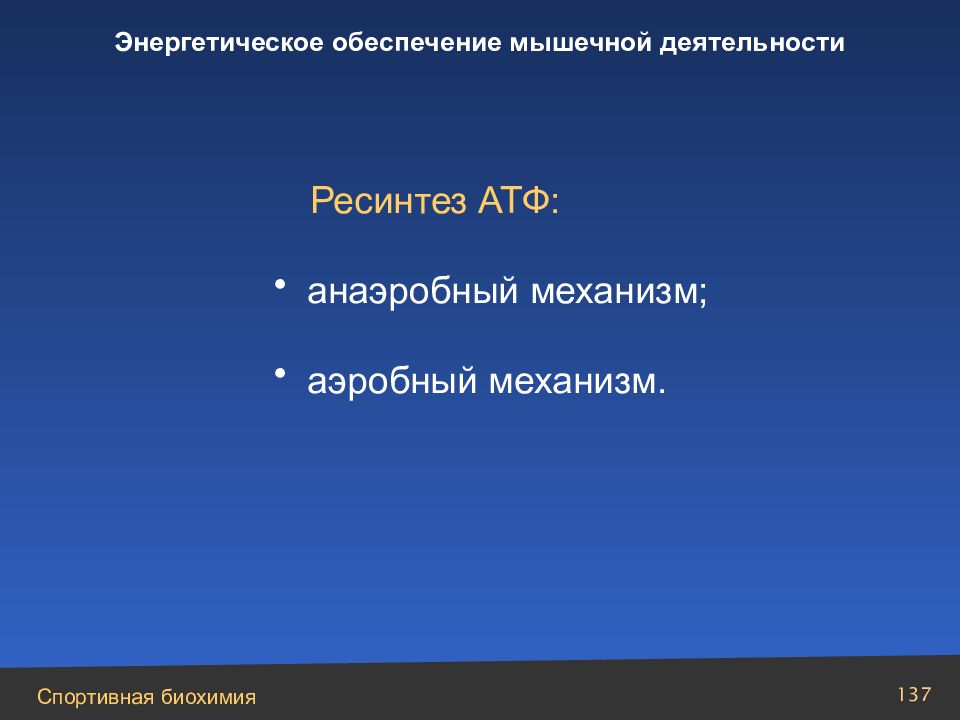 Энергетическое обеспечение мышечной деятельности

Ресинтез АТФ:

• анаэробный механизм;

• аэробный механизм.

Спортивная биохимия

137